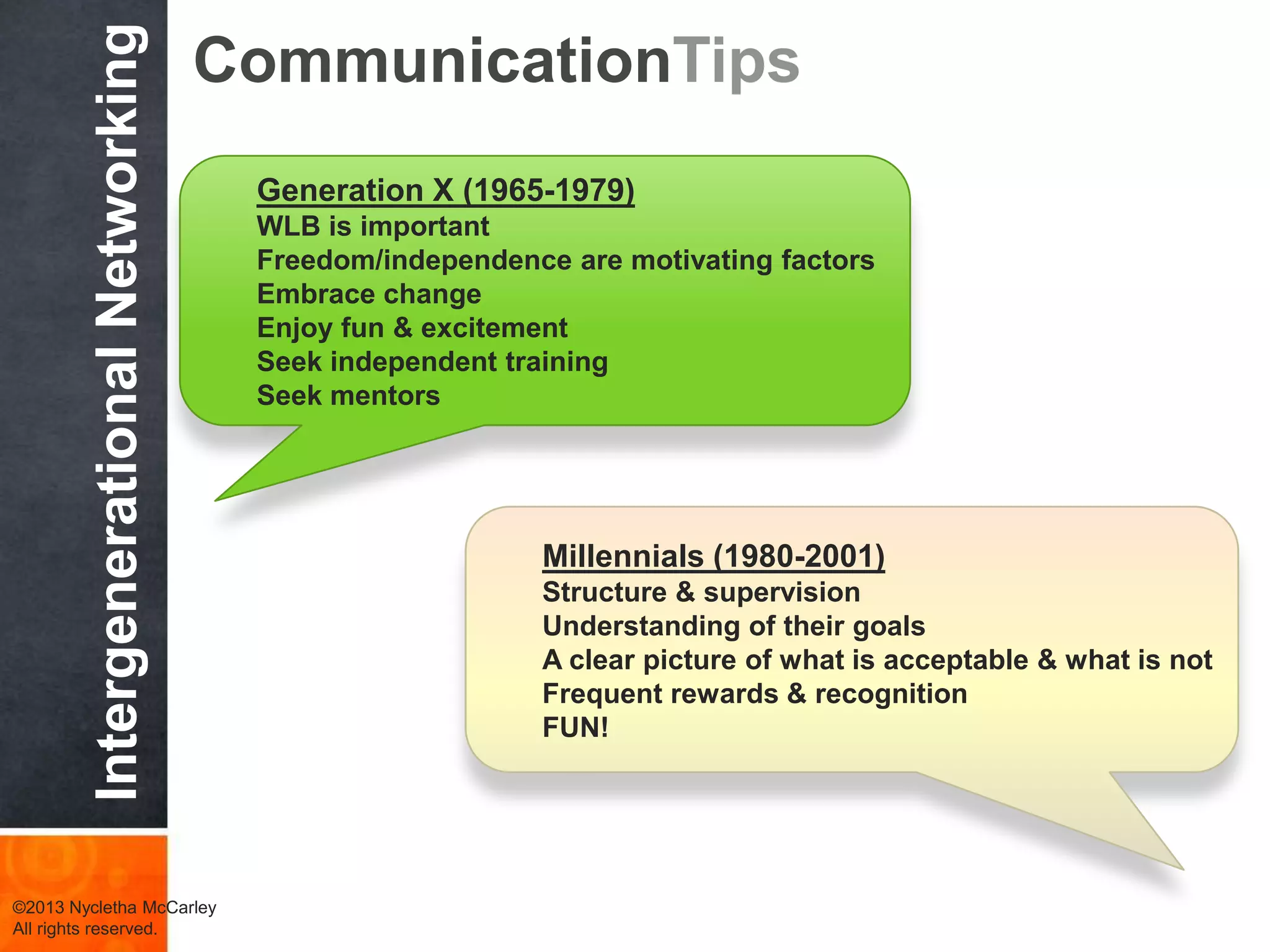 Intergenerational Networking

CommunicationTips

Generation X (1965-1979)
WLB is important
Freedom/independence are motivating factors
Embrace change
Enjoy fun & excitement
Seek independent training
Seek mentors

Millennials (1980-2001)
Structure & supervision
Understanding of their goals
A clear picture of what is acceptable & what is not
Frequent rewards & recognition
FUN!

©2013 Nycletha McCarley
All rights reserved.